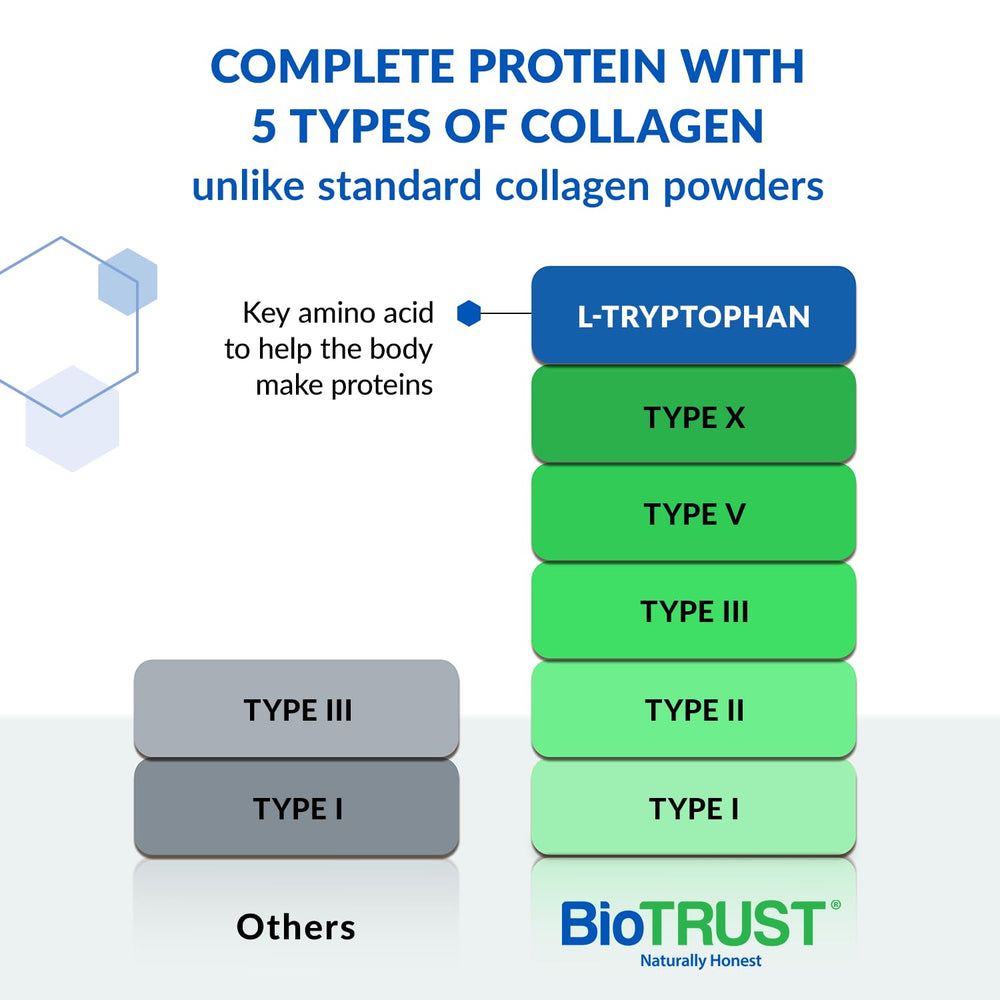 COMPLETE PROTEIN WITH 5 TYPES OF COLLAGEN
unlike standard collagen powders

Key amino acid to help the body make proteins

L-TRYPTOPHAN

TYPE X

TYPE V

TYPE III

TYPE II

TYPE I

TYPE III

TYPE I

Others

BioTRUST®
Naturally Honest